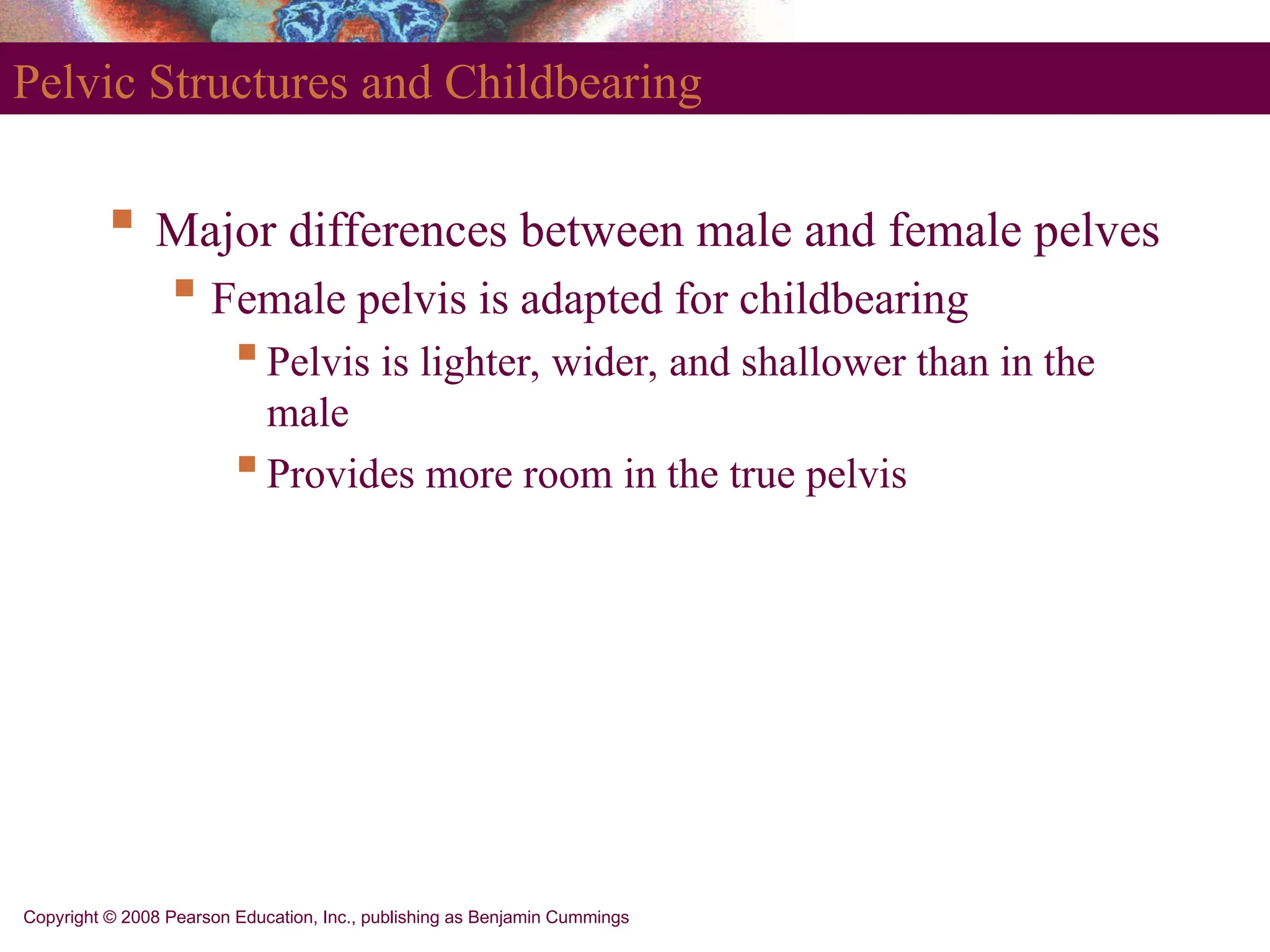 Pelvic Structures and Childbearing

- Major differences between male and female pelves
  - Female pelvis is adapted for childbearing
    - Pelvis is lighter, wider, and shallower than in the male
    - Provides more room in the true pelvis

Copyright © 2008 Pearson Education, Inc., publishing as Benjamin Cummings